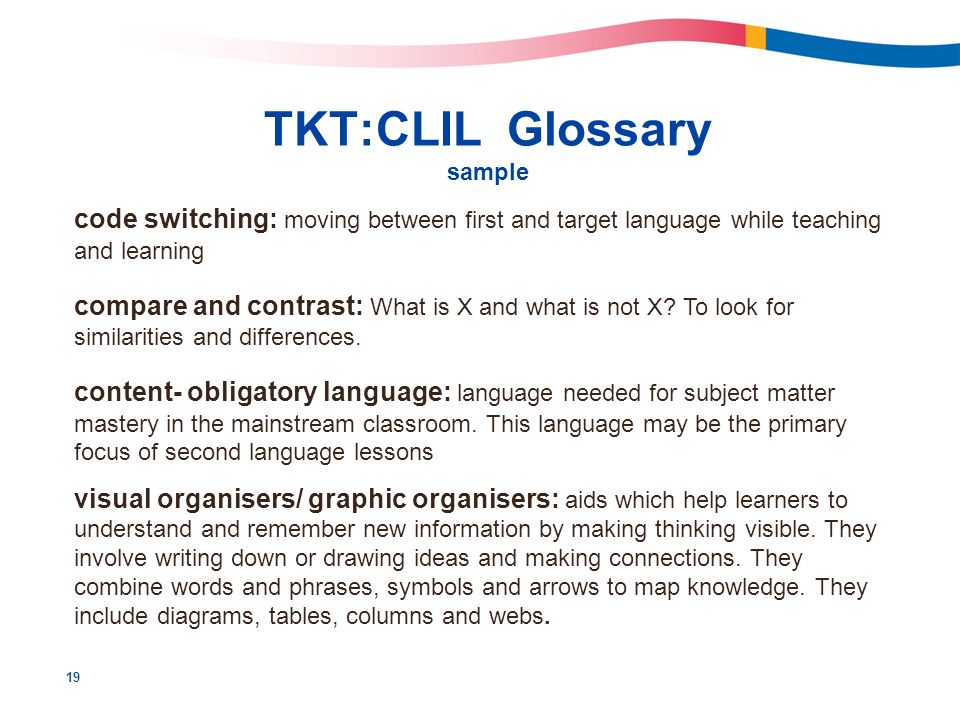 TKT:CLIL Glossary
sample

code switching: moving between first and target language while teaching and learning

compare and contrast: What is X and what is not X? To look for similarities and differences.

content- obligatory language: language needed for subject matter mastery in the mainstream classroom. This language may be the primary focus of second language lessons

visual organisers/ graphic organisers: aids which help learners to understand and remember new information by making thinking visible. They involve writing down or drawing ideas and making connections. They combine words and phrases, symbols and arrows to map knowledge. They include diagrams, tables, columns and webs.

19